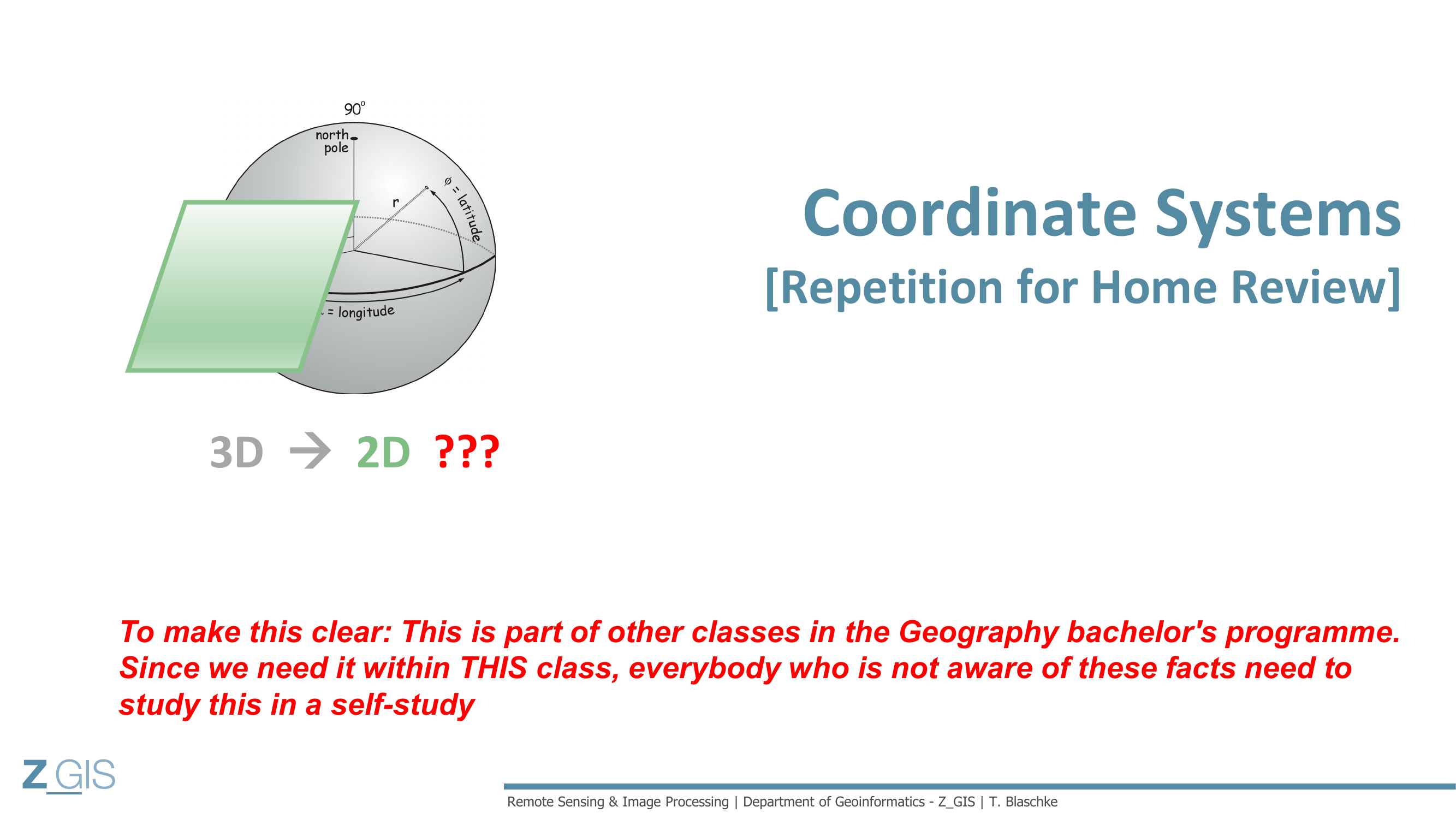 90°

north pole

r

$\phi$ = latitude

= longitude

3D → 2D ???

Coordinate Systems

[Repetition for Home Review]

To make this clear: This is part of other classes in the Geography bachelor's programme. Since we need it within THIS class, everybody who is not aware of these facts need to study this in a self-study

Z_GIS

Remote Sensing & Image Processing | Department of Geoinformatics - Z_GIS | T. Blaschke